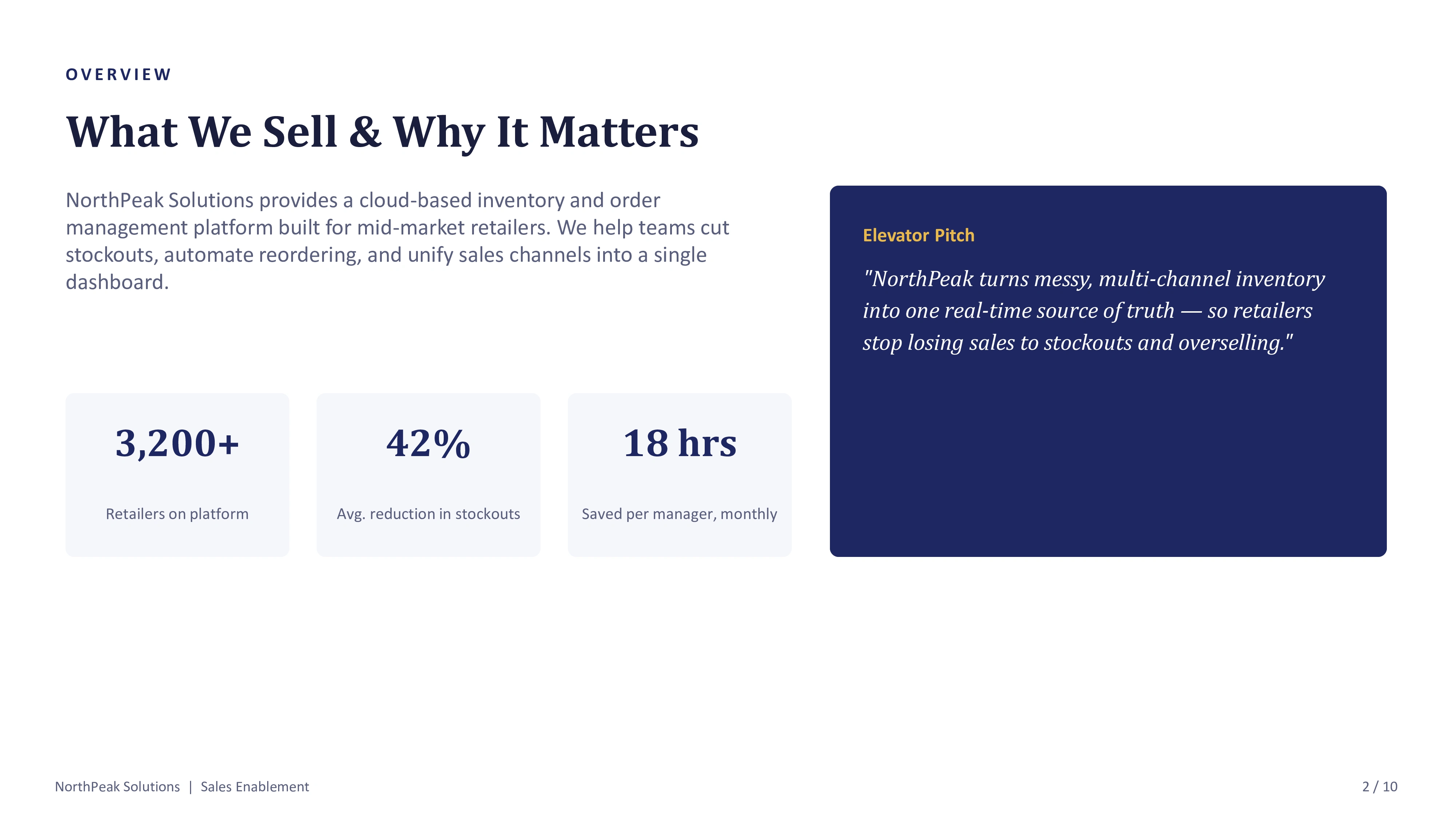 OVERVIEW

What We Sell & Why It Matters

NorthPeak Solutions provides a cloud-based inventory and order management platform built for mid-market retailers. We help teams cut stockouts, automate reordering, and unify sales channels into a single dashboard.

3,200+

Retailers on platform

42%

Avg. reduction in stockouts

18 hrs

Saved per manager, monthly

Elevator Pitch

"NorthPeak turns messy, multi-channel inventory into one real-time source of truth — so retailers stop losing sales to stockouts and overselling."

NorthPeak Solutions | Sales Enablement

2 / 10